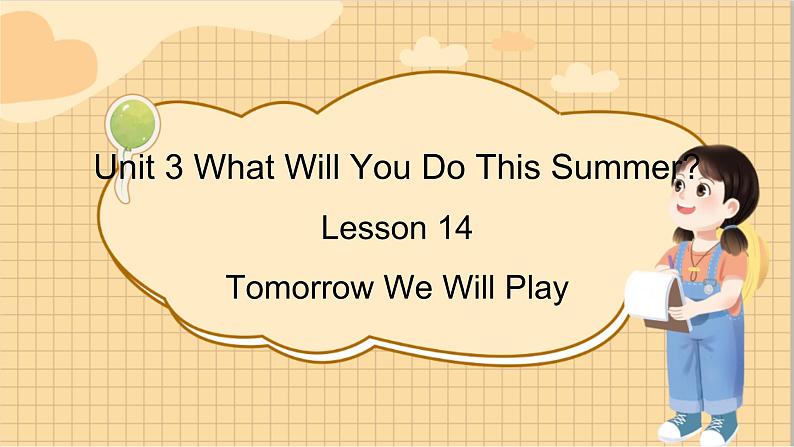 Unit 3 What Will You Do This Summer?

Lesson 14

Tomorrow We Will Play